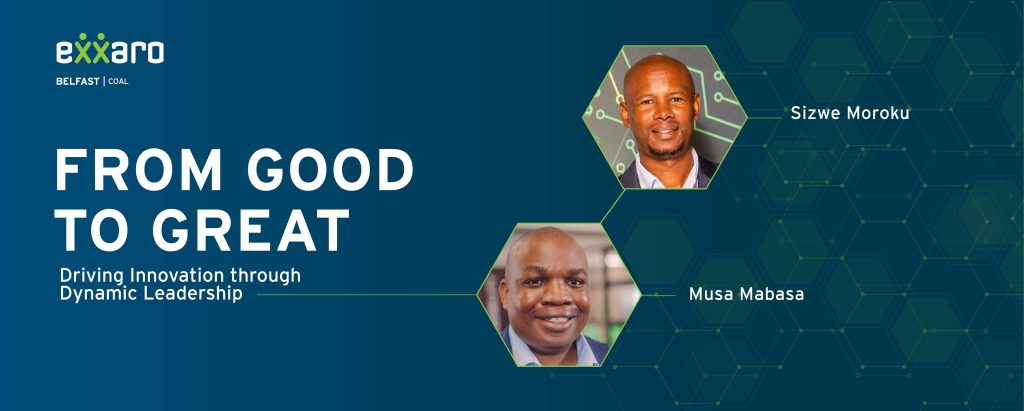 exxaro

BELFAST | COAL

FROM GOOD TO GREAT

Driving Innovation through Dynamic Leadership

Sizwe Moroku

Musa Mabasa